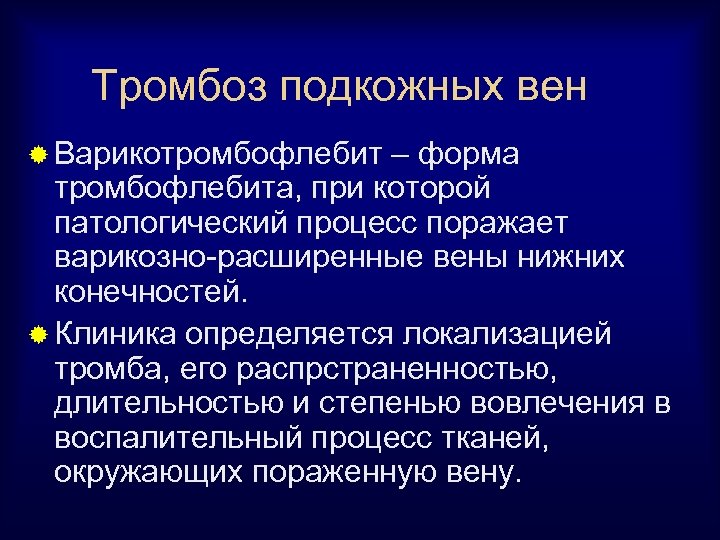 Тромбоз подкожных вен

Варикотромбофлебит – форма тромбофлебита, при которой патологический процесс поражает варикозно-расширенные вены нижних конечностей.

Клиника определяется локализацией тромба, его распрстраненностью, длительностью и степенью вовлечения в воспалительный процесс тканей, окружающих пораженную вену.